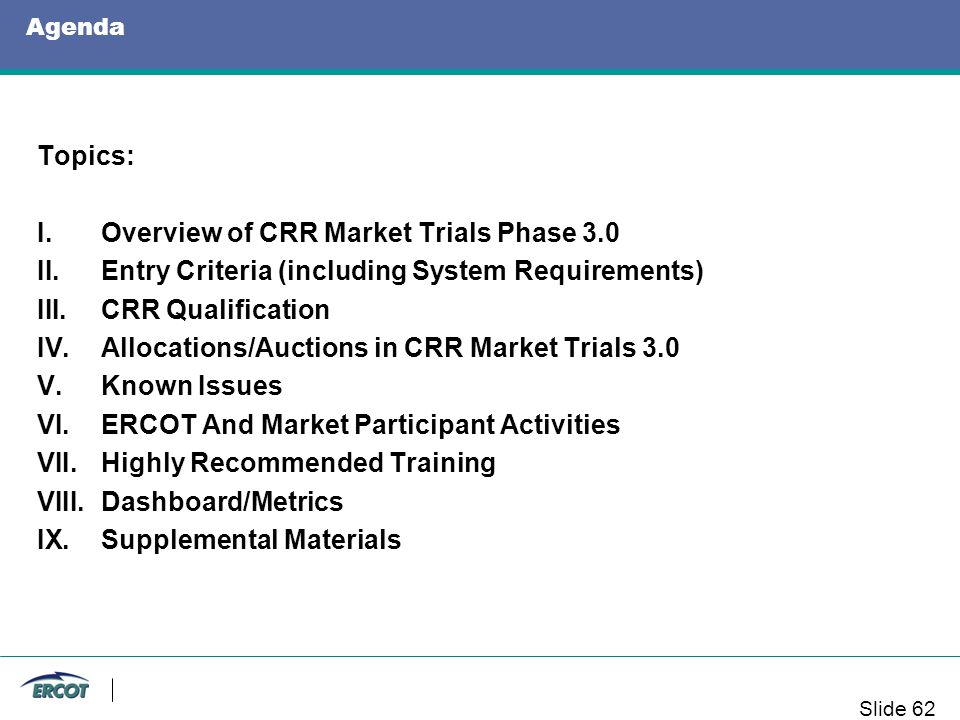 Agenda

Topics:

I. Overview of CRR Market Trials Phase 3.0
II. Entry Criteria (including System Requirements)
III. CRR Qualification
IV. Allocations/Auctions in CRR Market Trials 3.0
V. Known Issues
VI. ERCOT And Market Participant Activities
VII. Highly Recommended Training
VIII. Dashboard/Metrics
IX. Supplemental Materials

ERCOT

Slide 62